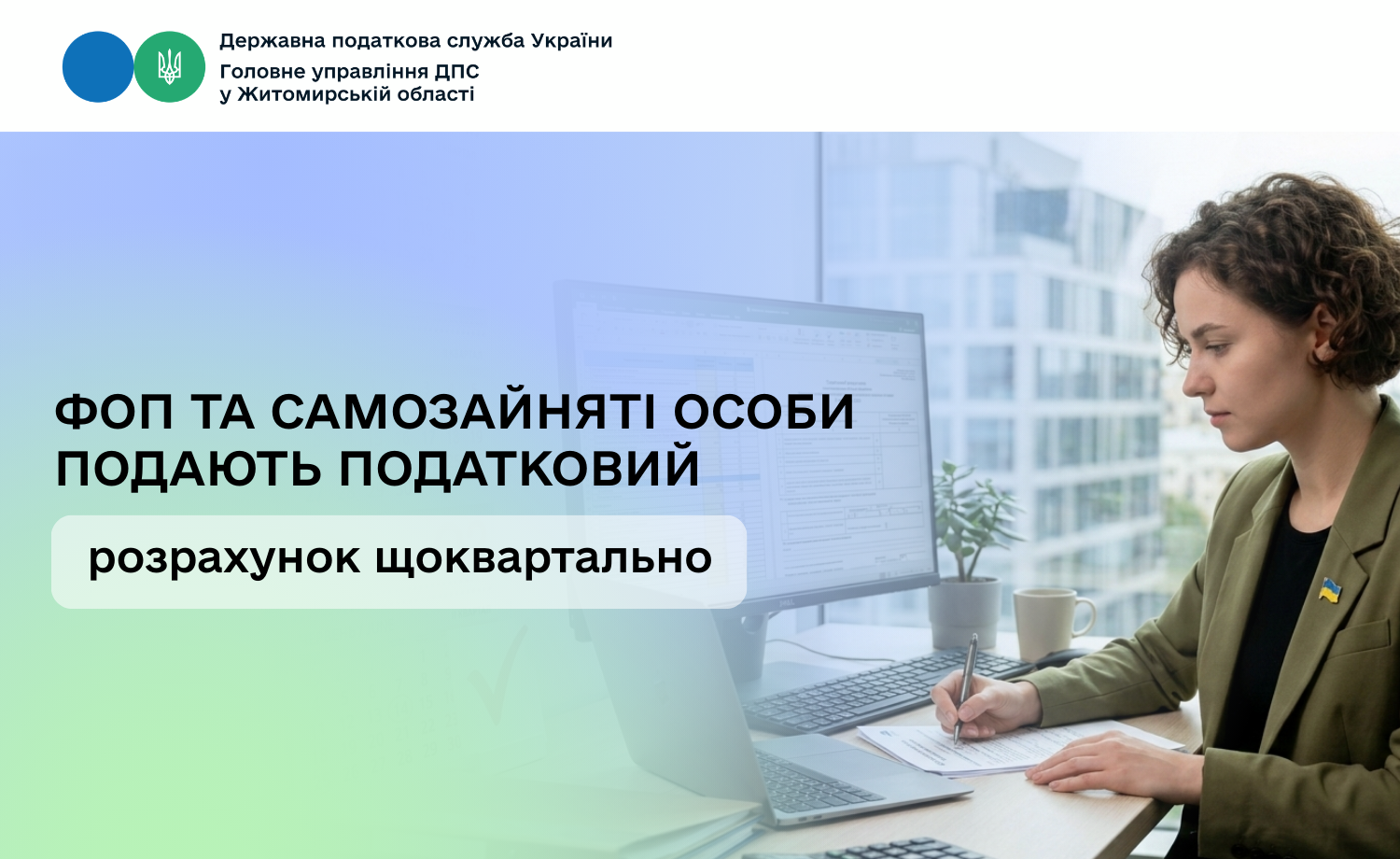 Державна податкова служба України
Головне управління ДПС
у Житомирській області

ФОП ТА САМОЗАЙНЯТІ ОСОБИ ПОДАЮТЬ ПОДАТКОВИЙ

розрахунок щоквартально